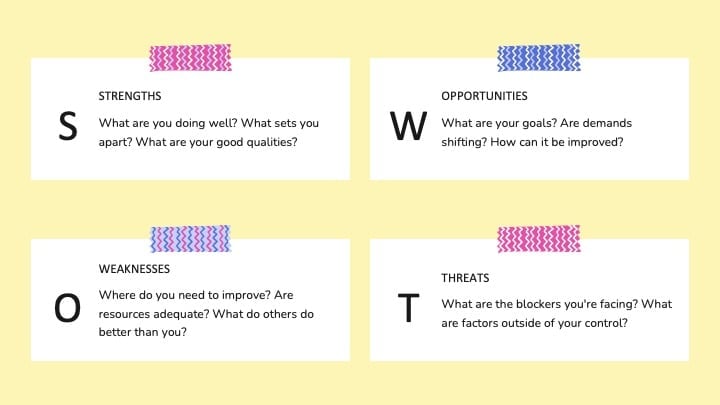 S

STRENGTHS

What are you doing well? What sets you apart? What are your good qualities?

W

OPPORTUNITIES

What are your goals? Are demands shifting? How can it be improved?

O

WEAKNESSES

Where do you need to improve? Are resources adequate? What do others do better than you?

T

THREATS

What are the blockers you're facing? What are factors outside of your control?